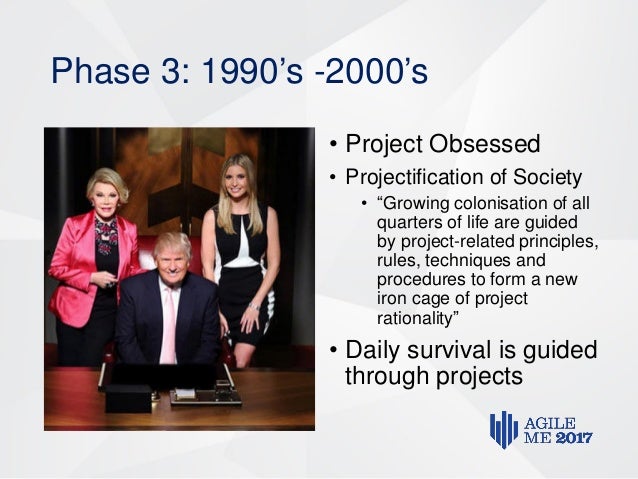 Phase 3: 1990’s -2000’s

• Project Obsessed
• Projectification of Society
  • “Growing colonisation of all quarters of life are guided by project-related principles, rules, techniques and procedures to form a new iron cage of project rationality”
• Daily survival is guided through projects

AGILE ME 2017